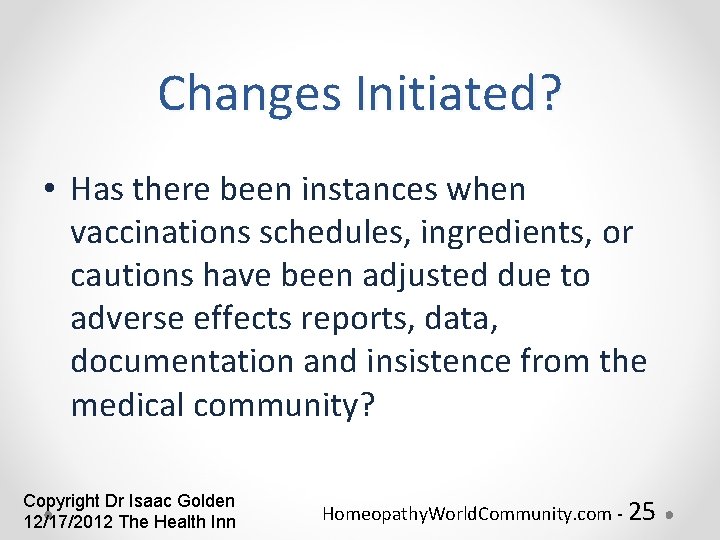 Changes Initiated?

• Has there been instances when vaccinations schedules, ingredients, or cautions have been adjusted due to adverse effects reports, data, documentation and insistence from the medical community?

Copyright Dr Isaac Golden
12/17/2012 The Health Inn

HomeopathyWorldCommunity.com - 25